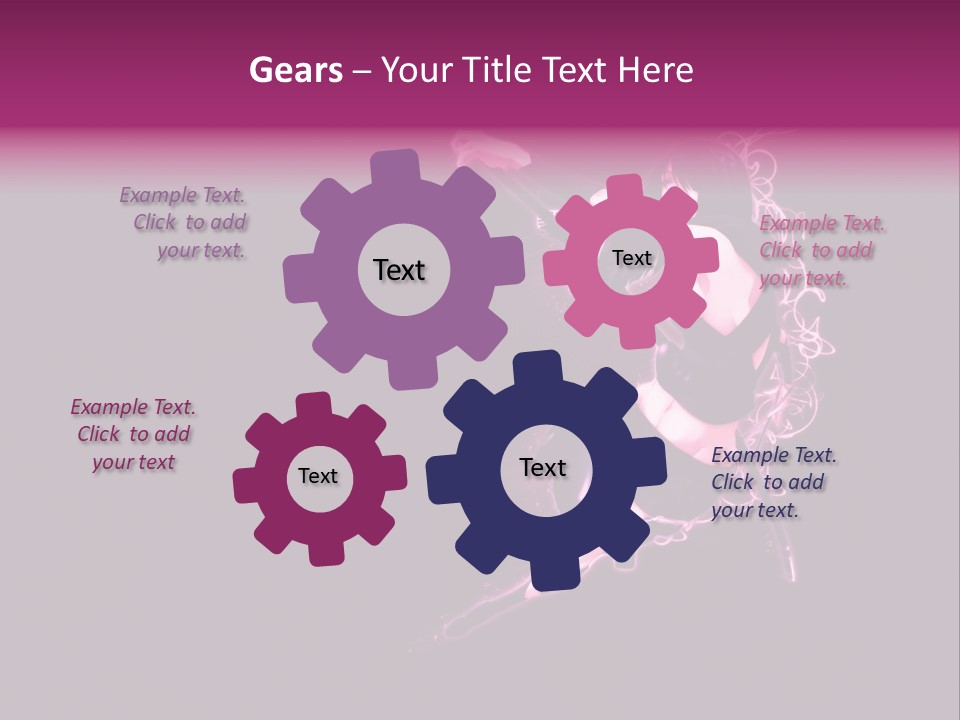 Gears – Your Title Text Here

Example Text. Click to add your text.

Text

Text

Example Text. Click to add your text.

Example Text. Click to add your text

Text

Text

Example Text. Click to add your text.